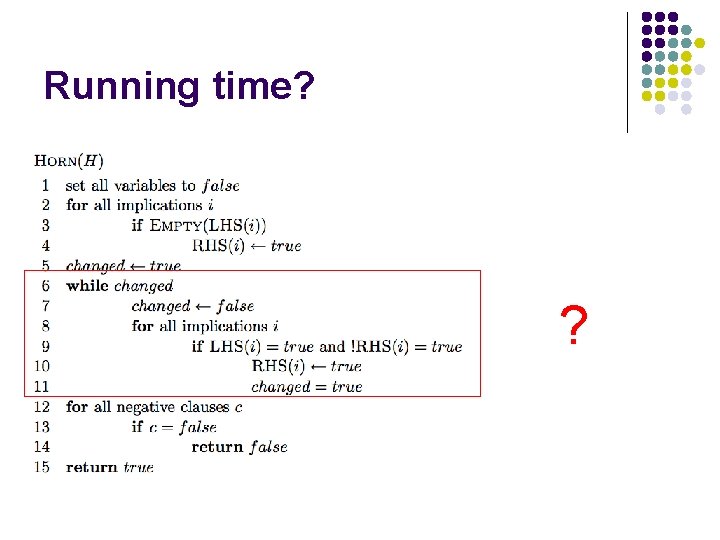 Running time?

HORN($H$)
1 set all variables to $false$
2 for all implications $i$
3 if EMPTY(LHS($i$))
4 RHS($i$) $\leftarrow$ $true$
5 $changed \leftarrow true$
6 while $changed$
7 $changed \leftarrow false$
8 for all implications $i$
9 if LHS($i$) = $true$ and !RHS($i$) = $true$
10 RHS($i$) $\leftarrow$ $true$
11 $changed = true$
12 for all negative clauses $c$
13 if $c = false$
14 return $false$
15 return $true$

?